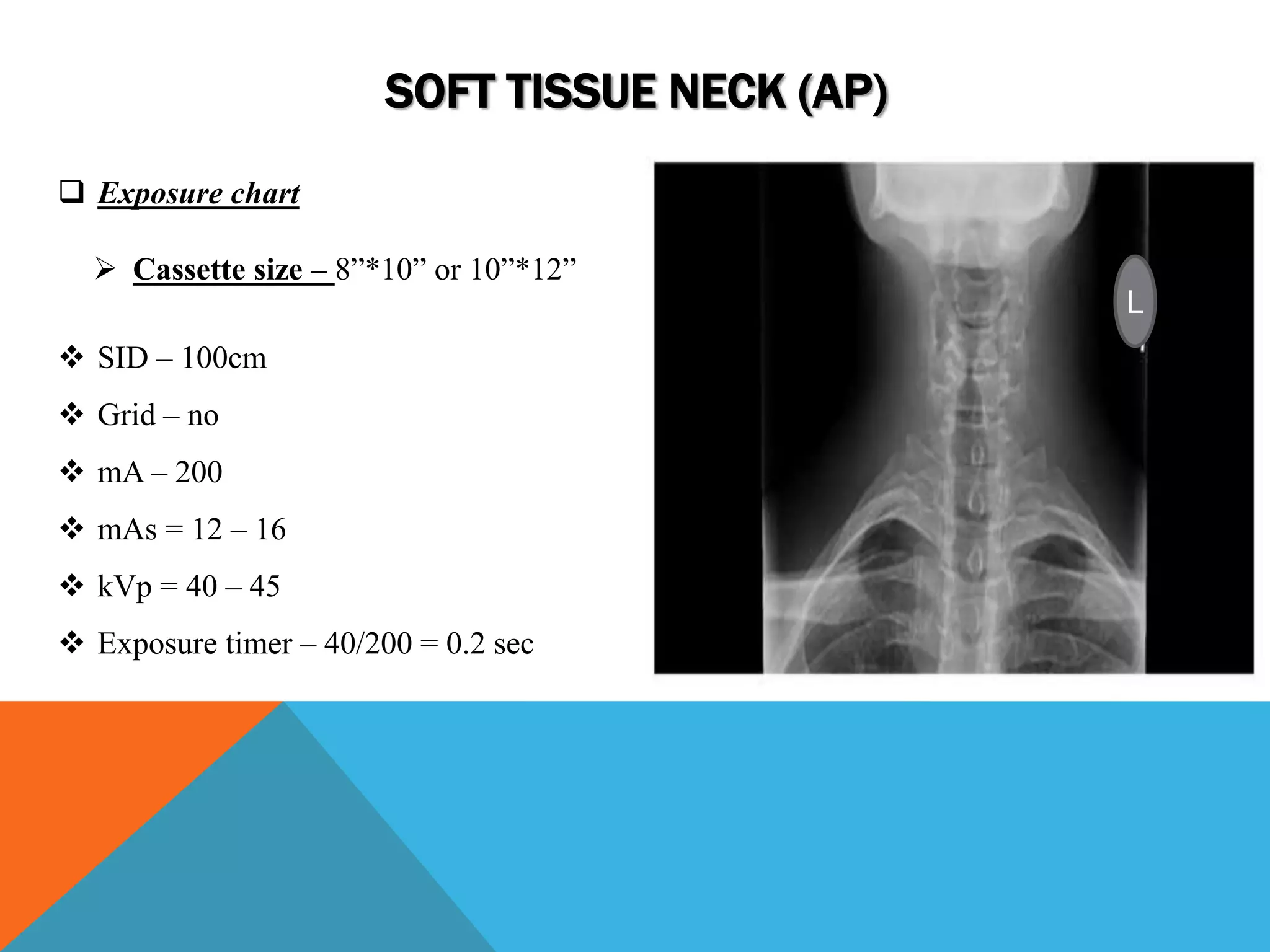 SOFT TISSUE NECK (AP)

❑ Exposure chart

➢ Cassette size – 8”*10” or 10”*12”

❖ SID – 100cm

❖ Grid – no

❖ mA – 200

❖ mAs = 12 – 16

❖ kVp = 40 – 45

❖ Exposure timer – 40/200 = 0.2 sec

L